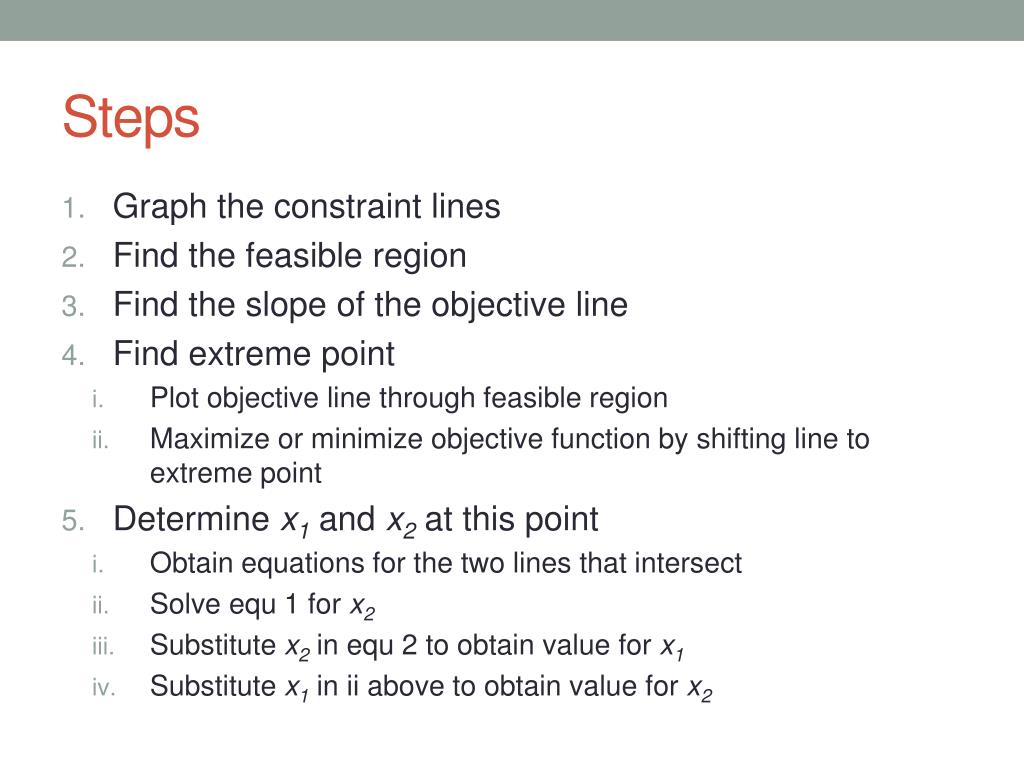 Steps

1. Graph the constraint lines
2. Find the feasible region
3. Find the slope of the objective line
4. Find extreme point
i. Plot objective line through feasible region
ii. Maximize or minimize objective function by shifting line to extreme point
5. Determine $x_1$ and $x_2$ at this point
i. Obtain equations for the two lines that intersect
ii. Solve equ 1 for $x_2$
iii. Substitute $x_2$ in equ 2 to obtain value for $x_1$
iv. Substitute $x_1$ in ii above to obtain value for $x_2$